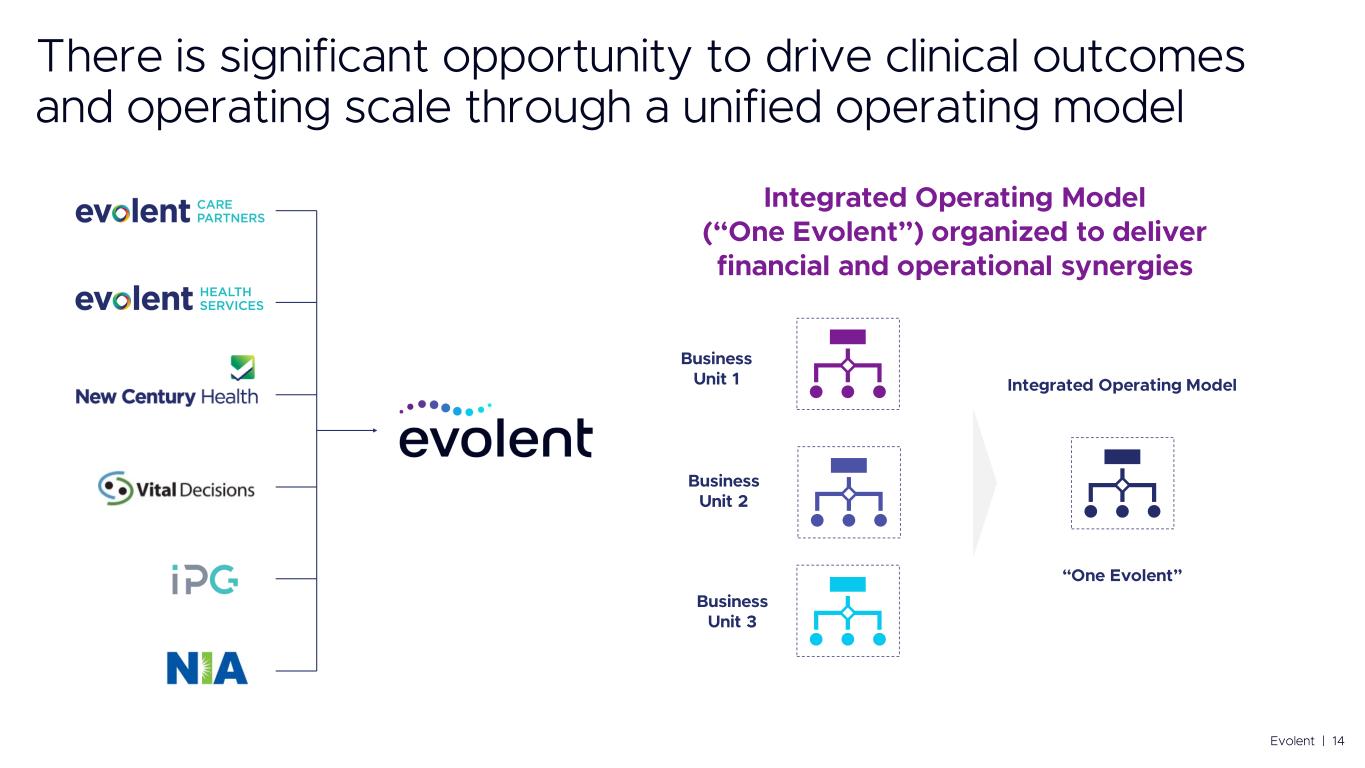 There is significant opportunity to drive clinical outcomes and operating scale through a unified operating model

evolent CARE PARTNERS

evolent HEALTH SERVICES

New Century Health

Vital Decisions

iPG

NIA

evolent

Integrated Operating Model (“One Evolent”) organized to deliver financial and operational synergies

Business Unit 1

Business Unit 2

Business Unit 3

Integrated Operating Model

“One Evolent”

Evolent | 14